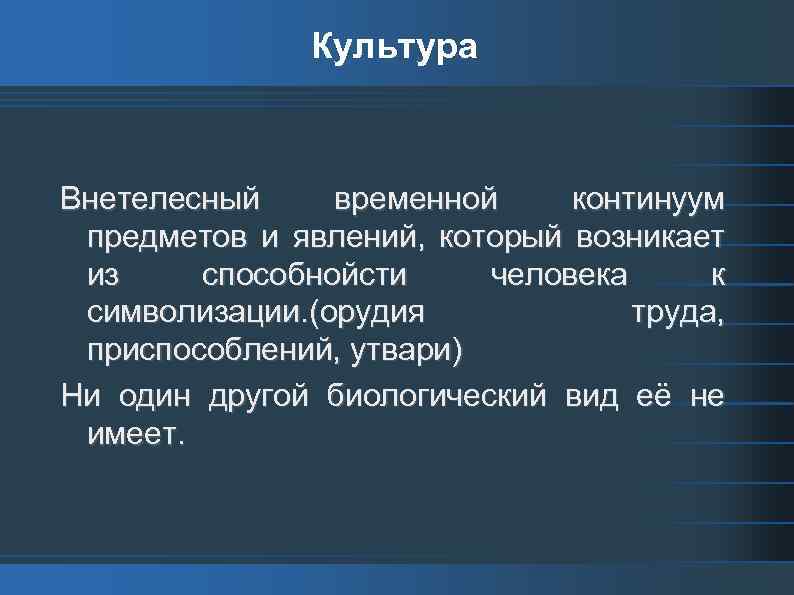 Культура

Внетелесный временной континуум предметов и явлений, который возникает из способнойсти человека к символизации.(орудия труда, приспособлений, утвари)

Ни один другой биологический вид её не имеет.